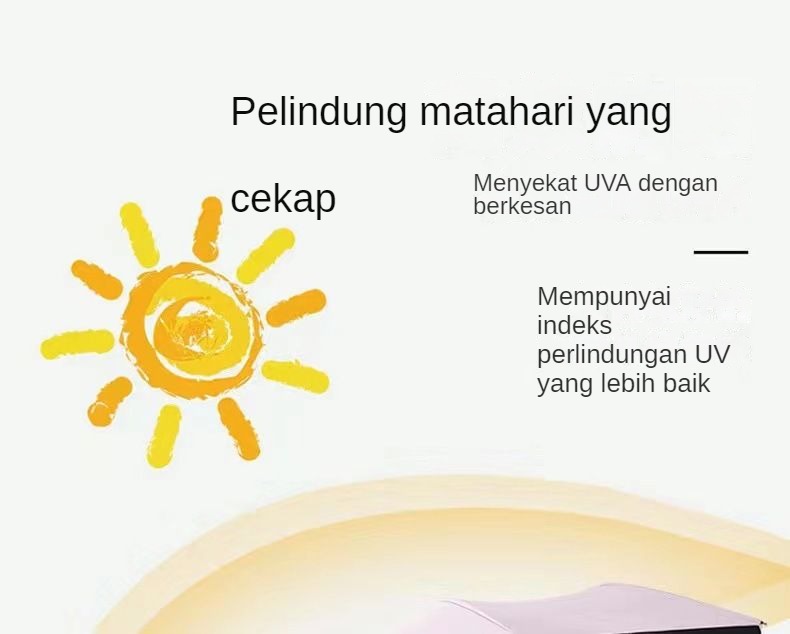 Pelindung matahari yang

cekap

Menyekat UVA dengan berkesan

Mempunyai indeks perlindungan UV yang lebih baik